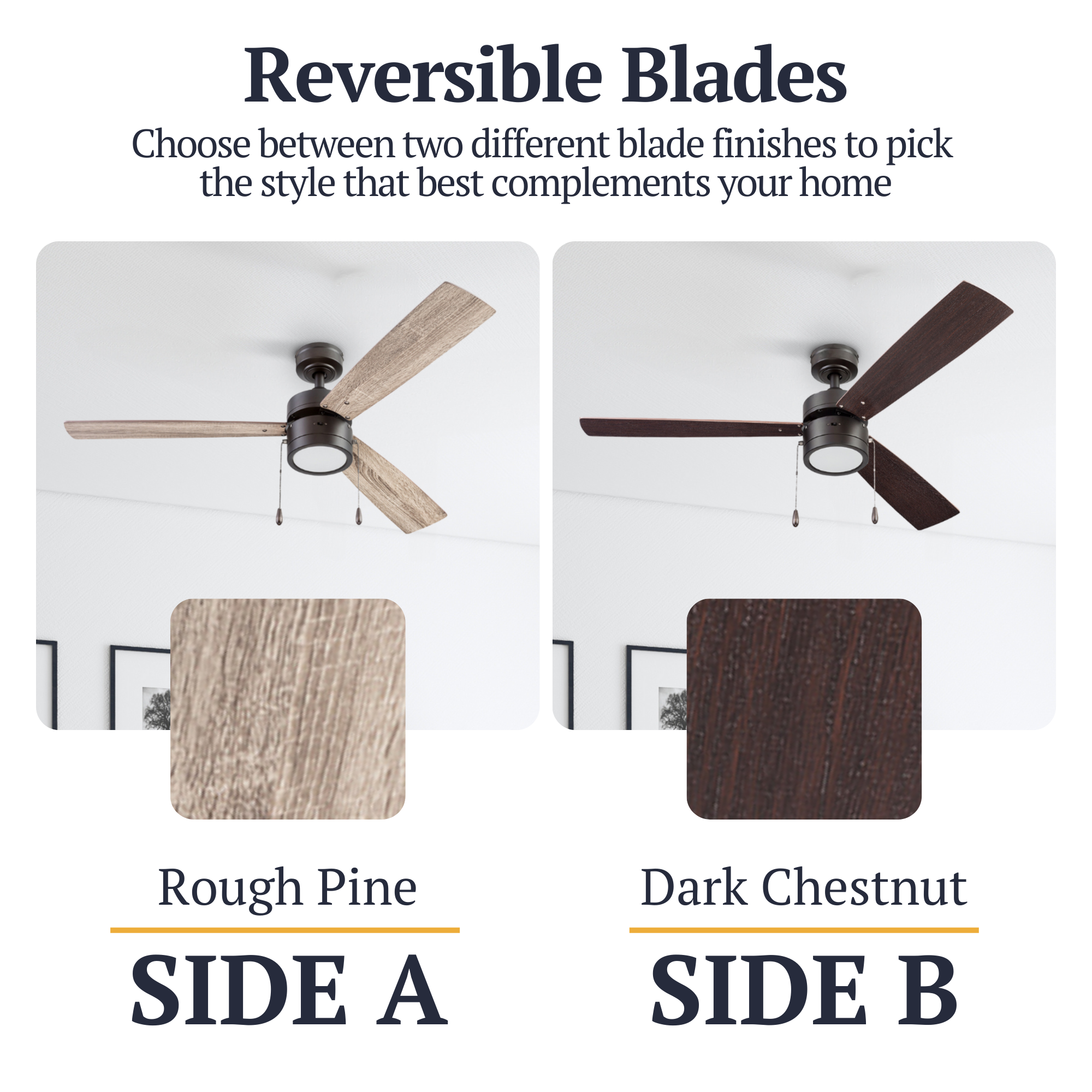 Reversible Blades
Choose between two different blade finishes to pick the style that best complements your home

Rough Pine
SIDE A

Dark Chestnut
SIDE B